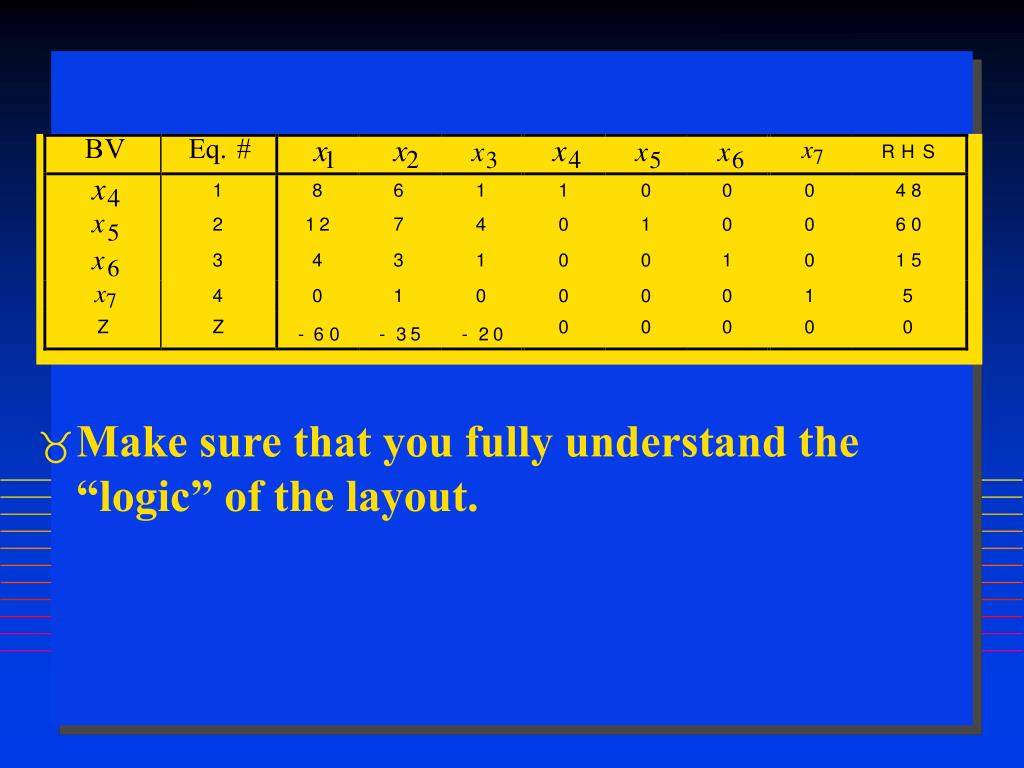 | BV | Eq. # | $x_1$ | $x_2$ | $x_3$ | $x_4$ | $x_5$ | $x_6$ | $x_7$ | RHS |
|---|---|---|---|---|---|---|---|---|---|
| $x_4$ | 1 | 8 | 6 | 1 | 1 | 0 | 0 | 0 | 48 |
| $x_5$ | 2 | 12 | 7 | 4 | 0 | 1 | 0 | 0 | 60 |
| $x_6$ | 3 | 4 | 3 | 1 | 0 | 0 | 1 | 0 | 15 |
| $x_7$ | 4 | 0 | 1 | 0 | 0 | 0 | 0 | 1 | 5 |
| Z | Z | -60 | -35 | -20 | 0 | 0 | 0 | 0 | 0 |

Make sure that you fully understand the “logic” of the layout.